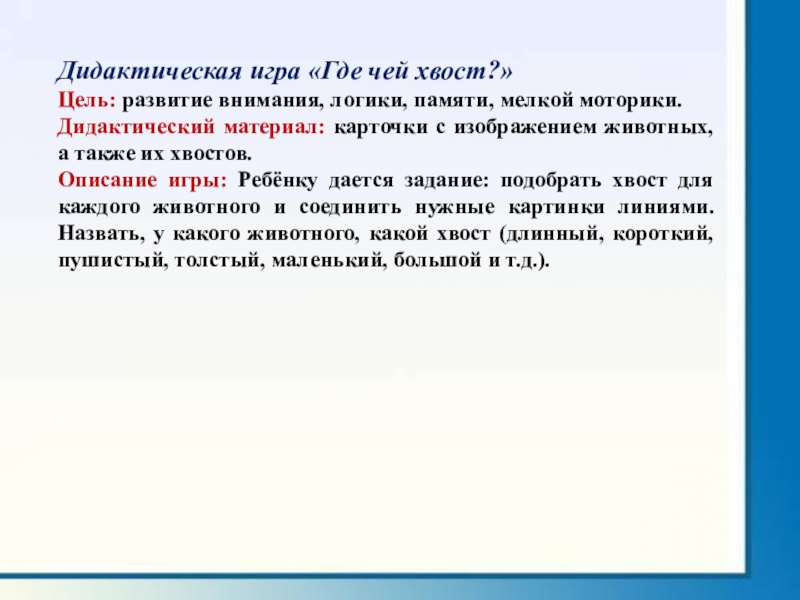 Дидактическая игра «Где чей хвост?»

Цель: развитие внимания, логики, памяти, мелкой моторики.

Дидактический материал: карточки с изображением животных, а также их хвостов.

Описание игры: Ребёнку дается задание: подобрать хвост для каждого животного и соединить нужные картинки линиями. Назвать, у какого животного, какой хвост (длинный, короткий, пушистый, толстый, маленький, большой и т.д.).